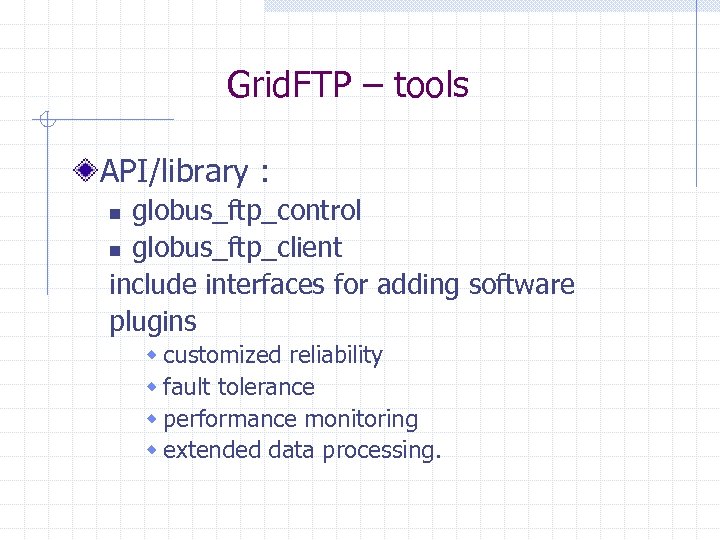 GridFTP – tools

API/library :

globus_ftp_control

globus_ftp_client

include interfaces for adding software plugins

customized reliability

fault tolerance

performance monitoring

extended data processing.